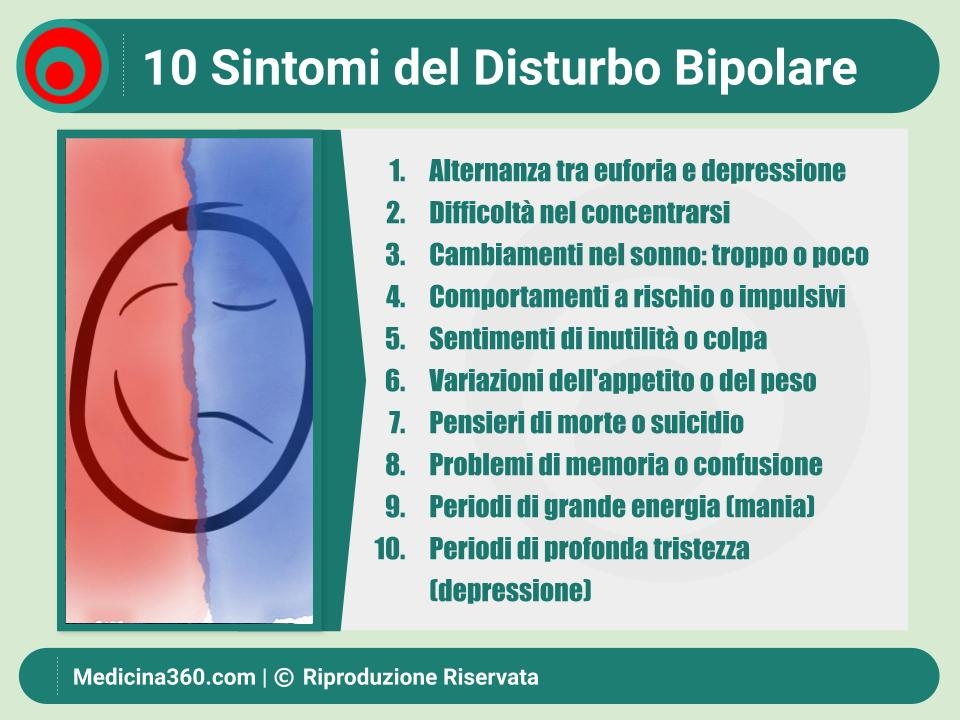 10 Sintomi del Disturbo Bipolare

1. Alternanza tra euforia e depressione
2. Difficoltà nel concentrarsi
3. Cambiamenti nel sonno: troppo o poco
4. Comportamenti a rischio o impulsivi
5. Sentimenti di inutilità o colpa
6. Variazioni dell'appetito o del peso
7. Pensieri di morte o suicidio
8. Problemi di memoria o confusione
9. Periodi di grande energia (mania)
10. Periodi di profonda tristezza (depressione)

Medicina360.com | © Riproduzione Riservata